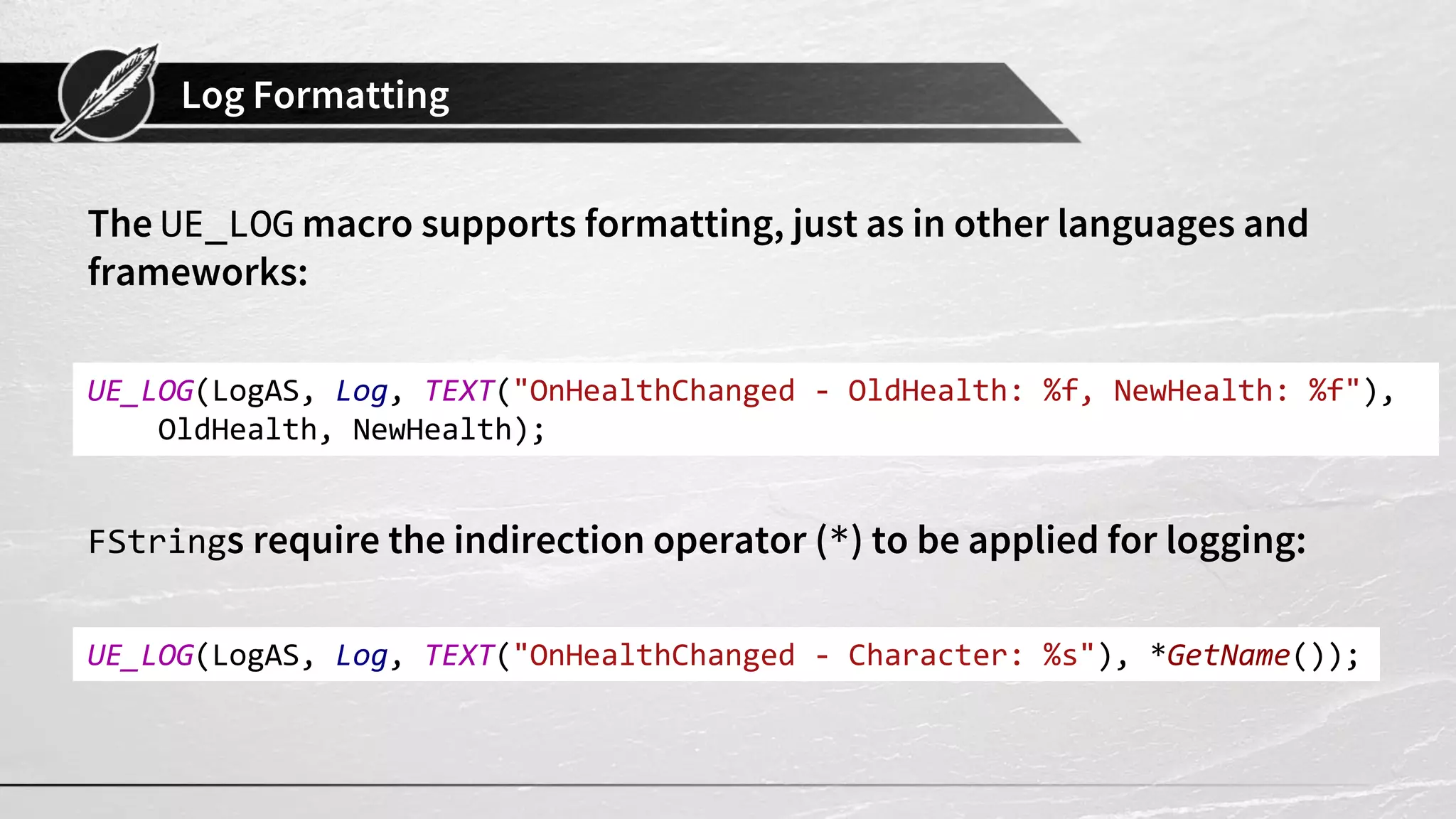 Log Formatting

The UE_LOG macro supports formatting, just as in other languages and frameworks:

UE_LOG(LogAS, Log, TEXT("OnHealthChanged - OldHealth: %f, NewHealth: %f"),
    OldHealth, NewHealth);

FStrings require the indirection operator (*) to be applied for logging:

UE_LOG(LogAS, Log, TEXT("OnHealthChanged - Character: %s"), *GetName());